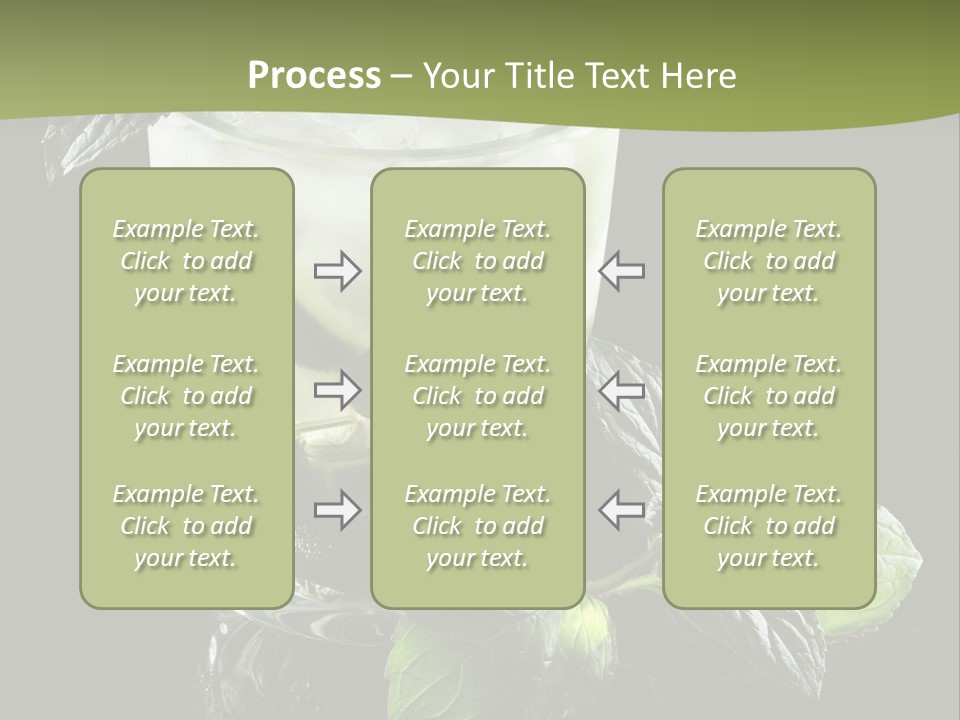 Process – Your Title Text Here

Example Text. Click to add your text.

Example Text. Click to add your text.

Example Text. Click to add your text.

Example Text. Click to add your text.

Example Text. Click to add your text.

Example Text. Click to add your text.

Example Text. Click to add your text.

Example Text. Click to add your text.

Example Text. Click to add your text.